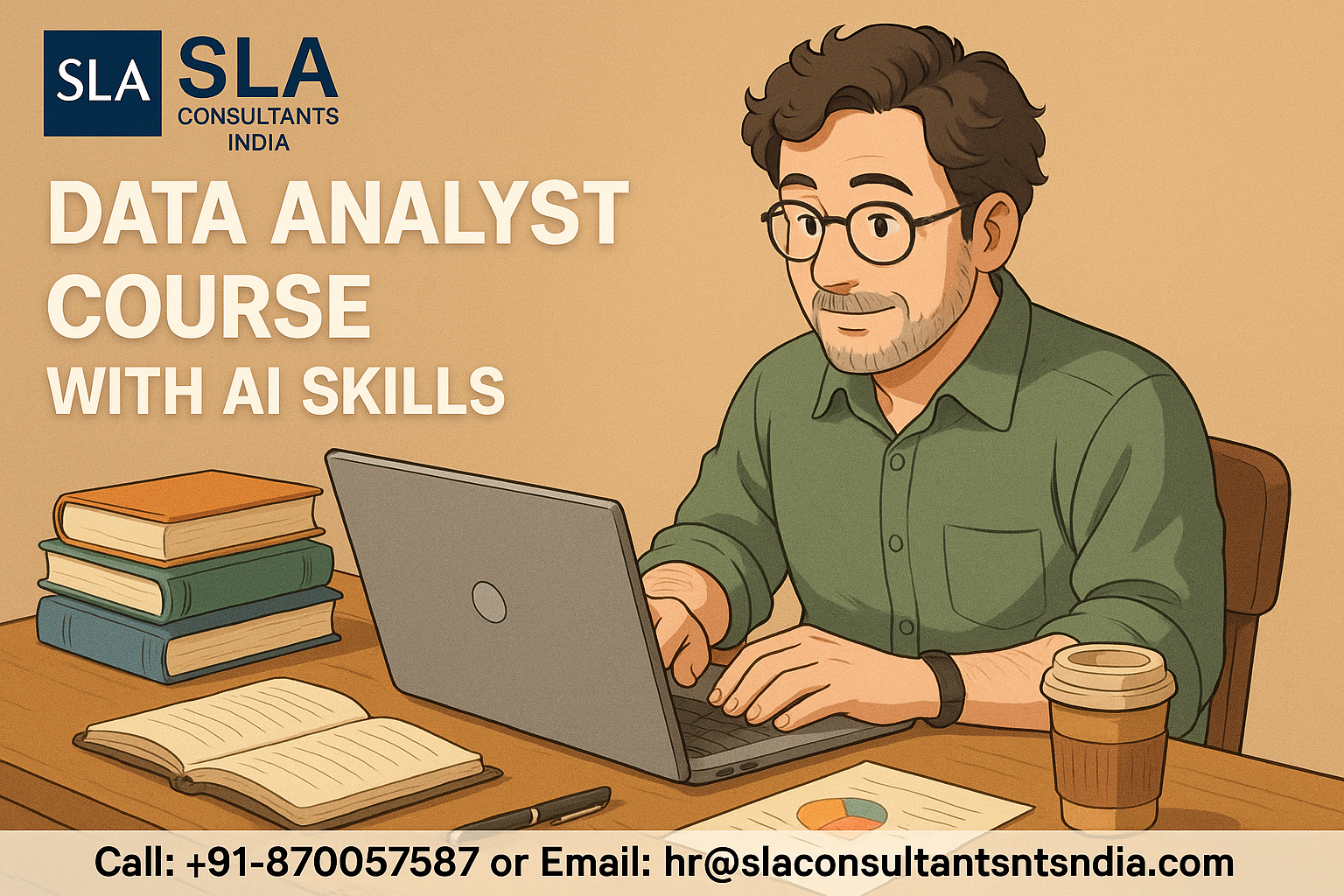 SLA SLA CONSULTANTS INDIA

DATA ANALYST COURSE WITH AI SKILLS

Call: +91-870057587 or Email: hr@slaconsultantsntsndia.com